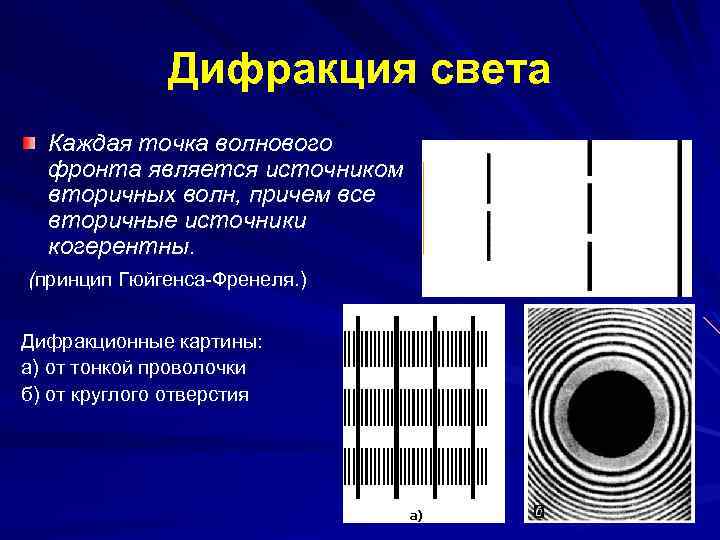 Дифракция света

Каждая точка волнового фронта является источником вторичных волн, причем все вторичные источники когерентны.

(принцип Гюйгенса-Френеля.)

Дифракционные картины:
а) от тонкой проволочки
б) от круглого отверстия

а)

б